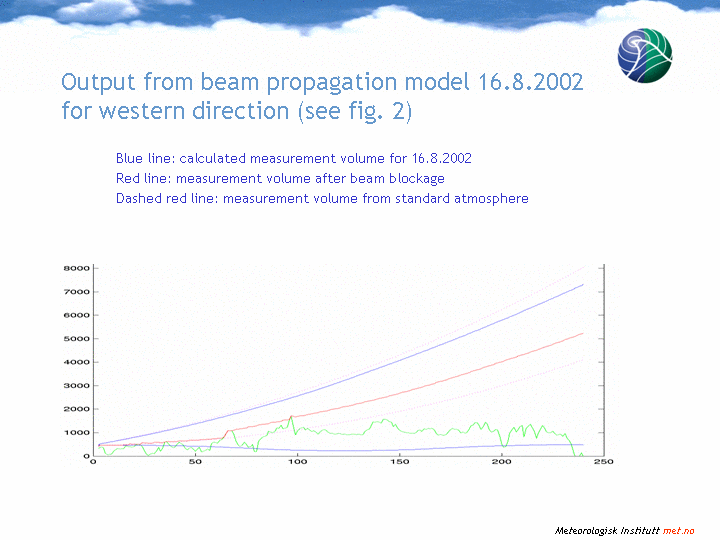 Output from beam propagation model 16.8.2002 for western direction (see fig. 2)

Blue line: calculated measurement volume for 16.8.2002
Red line: measurement volume after beam blockage
Dashed red line: measurement volume from standard atmosphere

8000
7000
6000
5000
4000
3000
2000
1000
0
0
50
100
150
200
250

Meteorologisk Institutt met.no